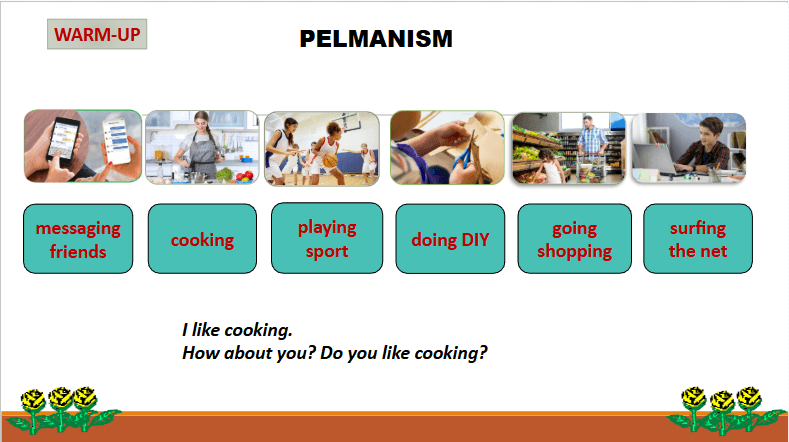 WARM-UP

PELMANISM

messaging friends

cooking

playing sport

doing DIY

going shopping

surfing the net

I like cooking.
How about you? Do you like cooking?